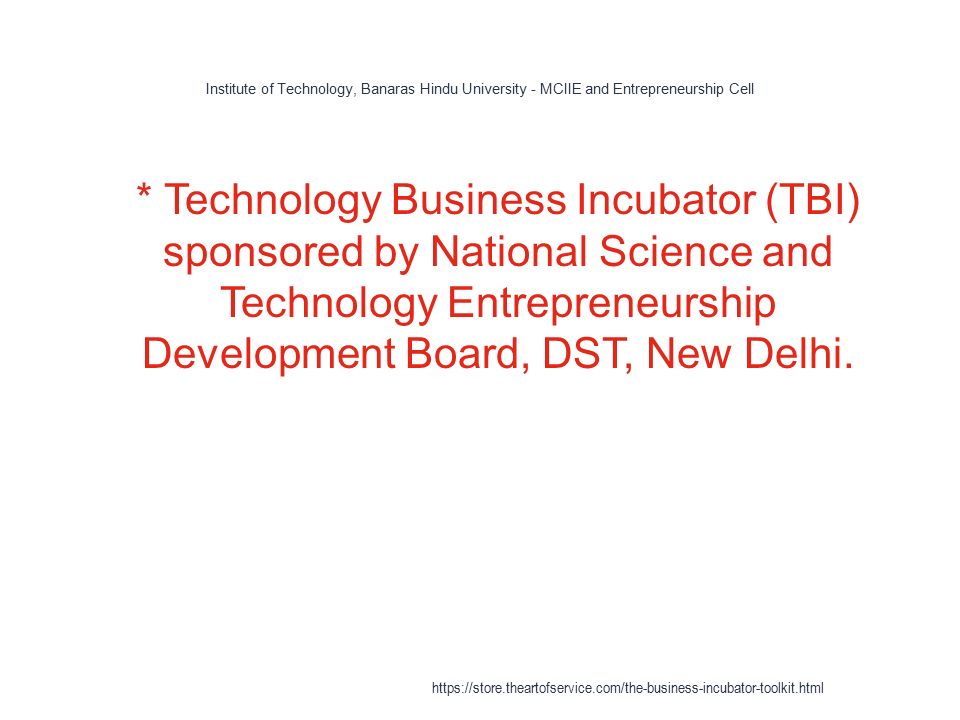 Institute of Technology, Banaras Hindu University - MCIIE and Entrepreneurship Cell

* Technology Business Incubator (TBI) sponsored by National Science and Technology Entrepreneurship Development Board, DST, New Delhi.

https://store.theartofservice.com/the-business-incubator-toolkit.html